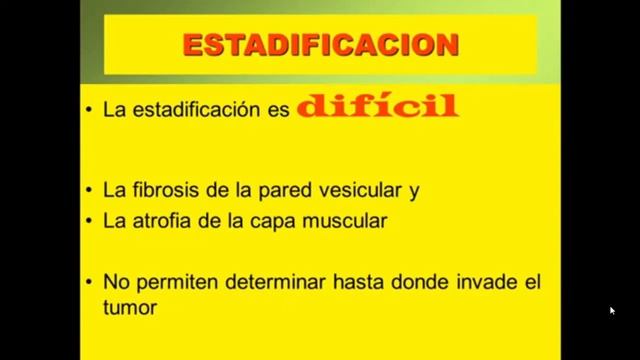 ESTADIFICACION

• La estadificación es difícil

• La fibrosis de la pared vesicular y
• La atrofia de la capa muscular

• No permiten determinar hasta donde invade el tumor